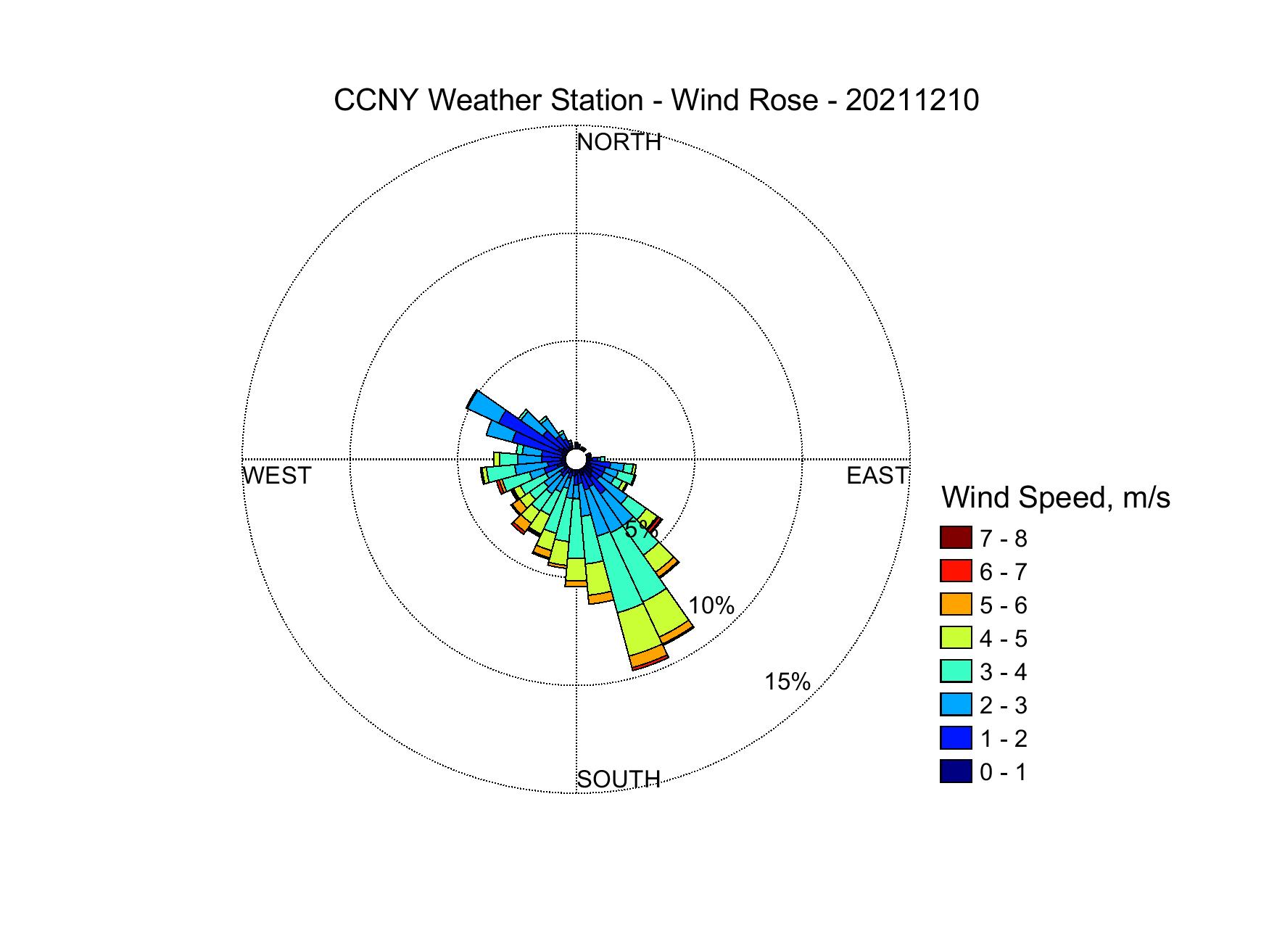 CCNY Weather Station - Wind Rose - 20211210

NORTH

WEST

EAST

SOUTH

5%

10%

15%

Wind Speed, m/s

7 - 8

6 - 7

5 - 6

4 - 5

3 - 4

2 - 3

1 - 2

0 - 1